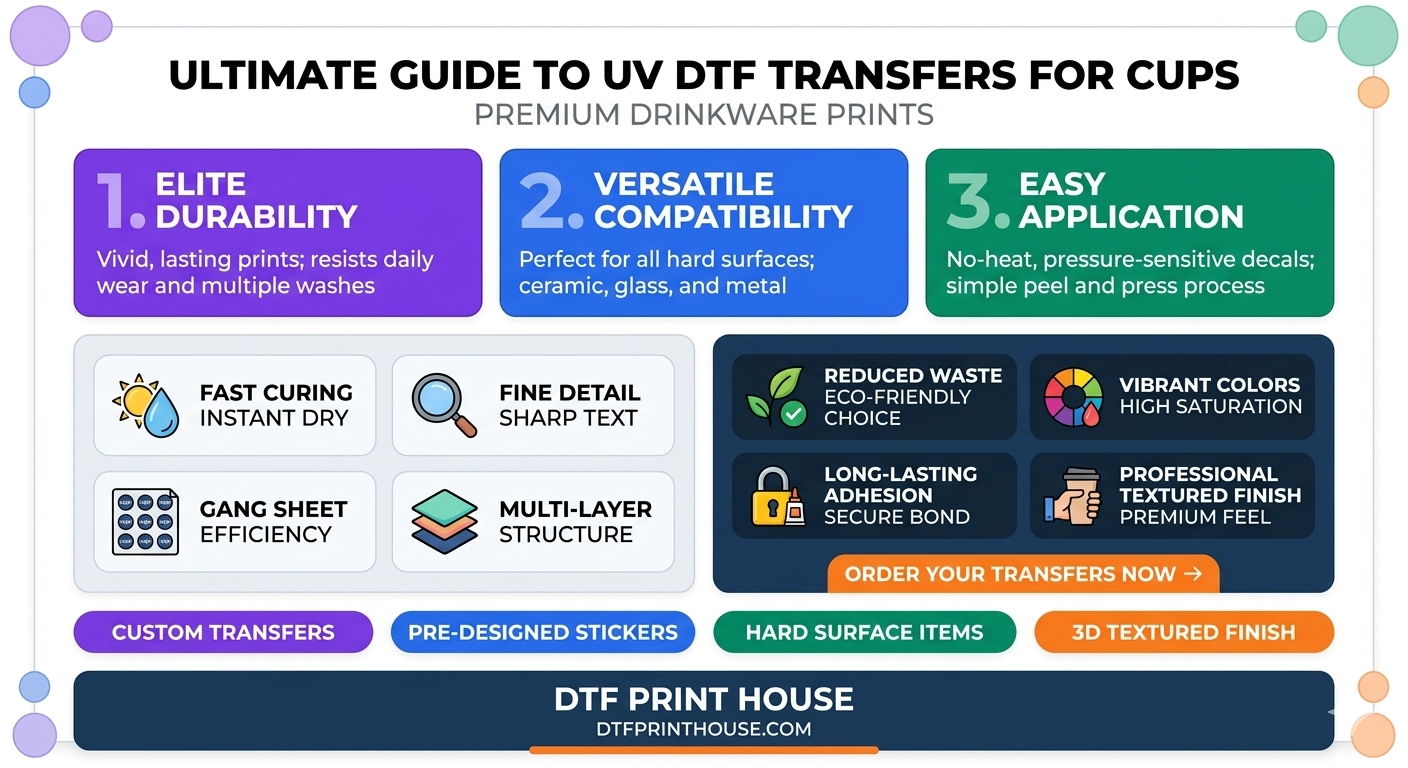 ULTIMATE GUIDE TO UV DTF TRANSFERS FOR CUPS
PREMIUM DRINKWARE PRINTS

1. ELITE DURABILITY
Vivid, lasting prints; resists daily wear and multiple washes

2. VERSATILE COMPATIBILITY
Perfect for all hard surfaces; ceramic, glass, and metal

3. EASY APPLICATION
No-heat, pressure-sensitive decals; simple peel and press process

FAST CURING
INSTANT DRY

FINE DETAIL
SHARP TEXT

GANG SHEET
EFFICIENCY

MULTI-LAYER
STRUCTURE

REDUCED WASTE
ECO-FRIENDLY CHOICE

VIBRANT COLORS
HIGH SATURATION

LONG-LASTING ADHESION
SECURE BOND

PROFESSIONAL TEXTURED FINISH
PREMIUM FEEL

ORDER YOUR TRANSFERS NOW →

CUSTOM TRANSFERS
PRE-DESIGNED STICKERS
HARD SURFACE ITEMS
3D TEXTURED FINISH

DTF PRINT HOUSE
DTFPRINTHOUSE.COM